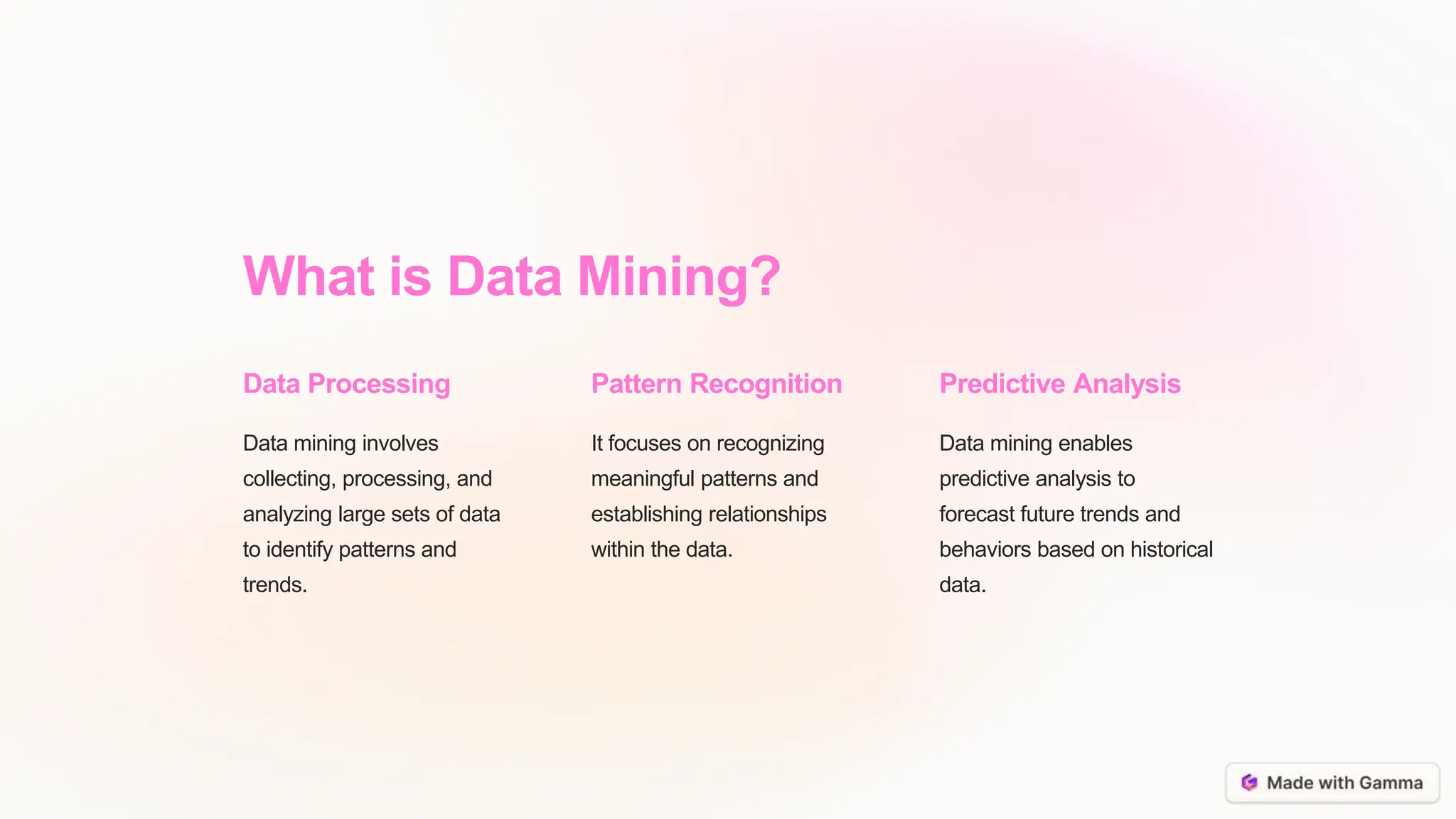 What is Data Mining?

Data Processing

Data mining involves collecting, processing, and analyzing large sets of data to identify patterns and trends.

Pattern Recognition

It focuses on recognizing meaningful patterns and establishing relationships within the data.

Predictive Analysis

Data mining enables predictive analysis to forecast future trends and behaviors based on historical data.

Made with Gamma